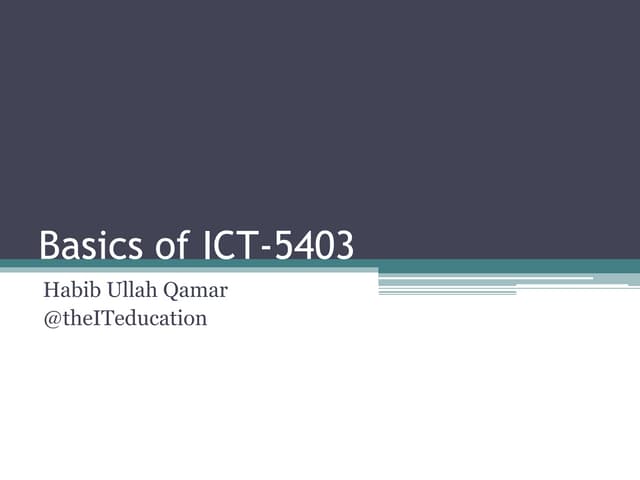 Basics of ICT-5403

Habib Ullah Qamar
@theITeducation